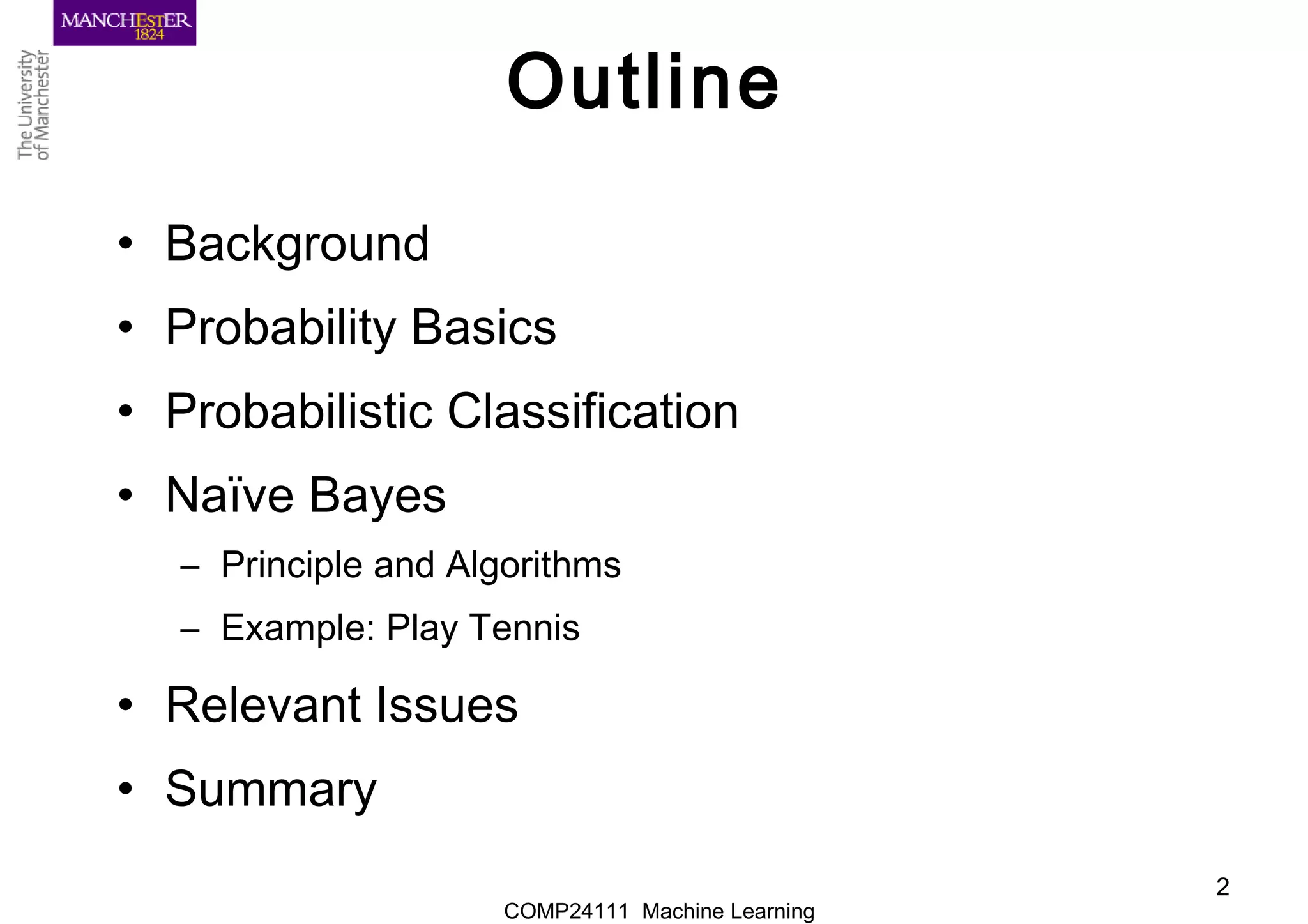 MANCHESTER
1824

The University of Manchester

Outline

• Background
• Probability Basics
• Probabilistic Classification
• Naïve Bayes
– Principle and Algorithms
– Example: Play Tennis
• Relevant Issues
• Summary

2

COMP24111 Machine Learning